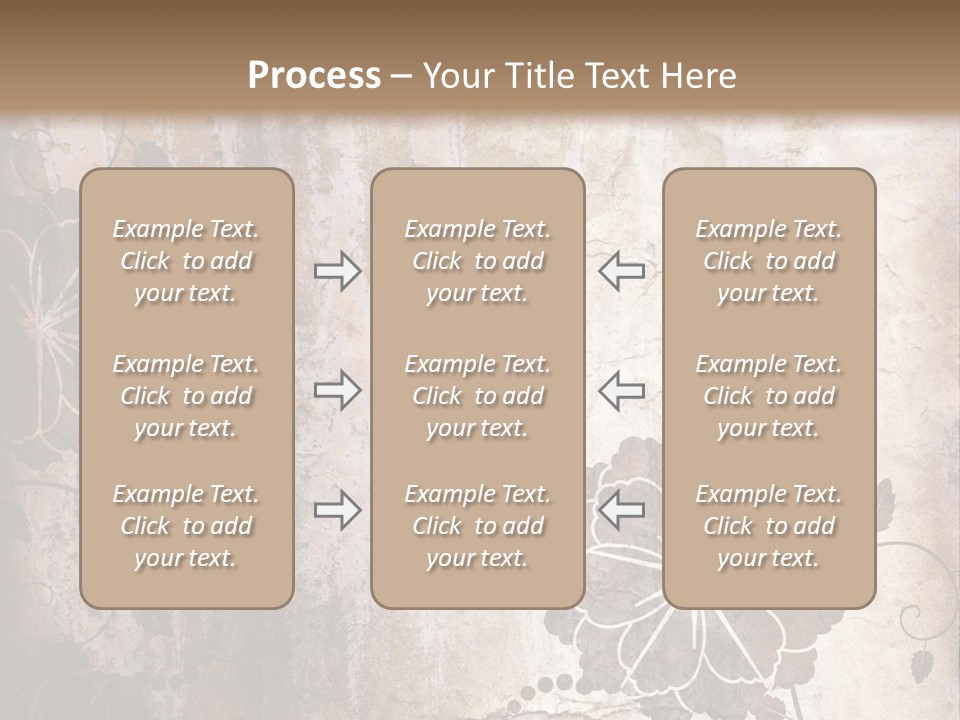 Process – Your Title Text Here

Example Text. Click to add your text.

Example Text. Click to add your text.

Example Text. Click to add your text.

Example Text. Click to add your text.

Example Text. Click to add your text.

Example Text. Click to add your text.

Example Text. Click to add your text.

Example Text. Click to add your text.

Example Text. Click to add your text.